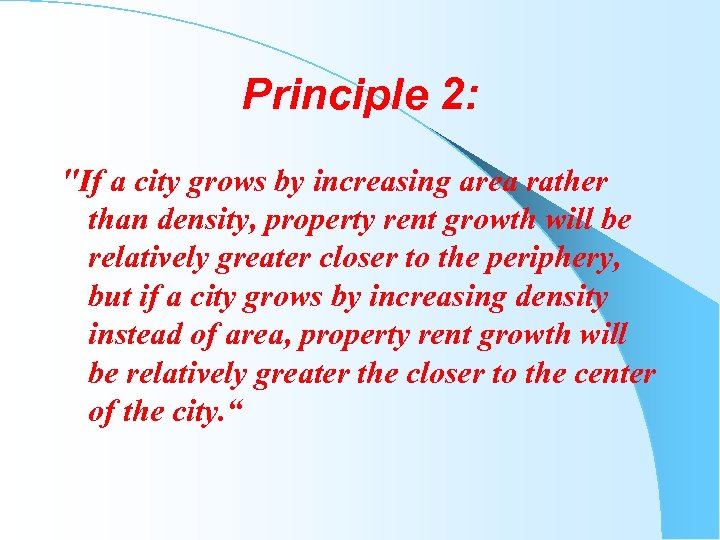 Principle 2:

"If a city grows by increasing area rather than density, property rent growth will be relatively greater closer to the periphery, but if a city grows by increasing density instead of area, property rent growth will be relatively greater the closer to the center of the city.“